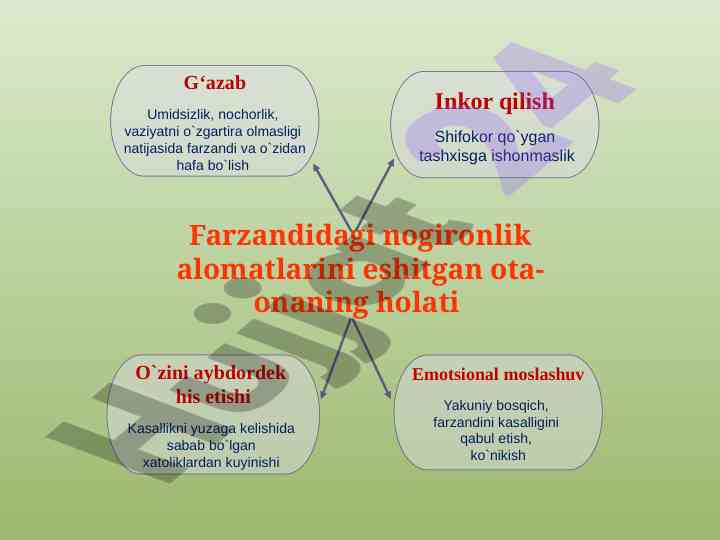 G‘azab

Umidsizlik, nochorlik, vaziyatni o`zgartira olmasligi natijasida farzandi va o`zidan hafa bo`lish

Inkor qilish

Shifokor qo`ygan tashxisga ishonmaslik

Farzandidagi nogironlik alomatlarini eshitgan ota-onaning holati

O`zini aybdordek his etishi

Kasallikni yuzaga kelishida sabab bo`lgan xatoliklardan kuyinishi

Emotsional moslashuv

Yakuniy bosqich, farzandini kasalligini qabul etish, ko`nikish

Hujjat 24